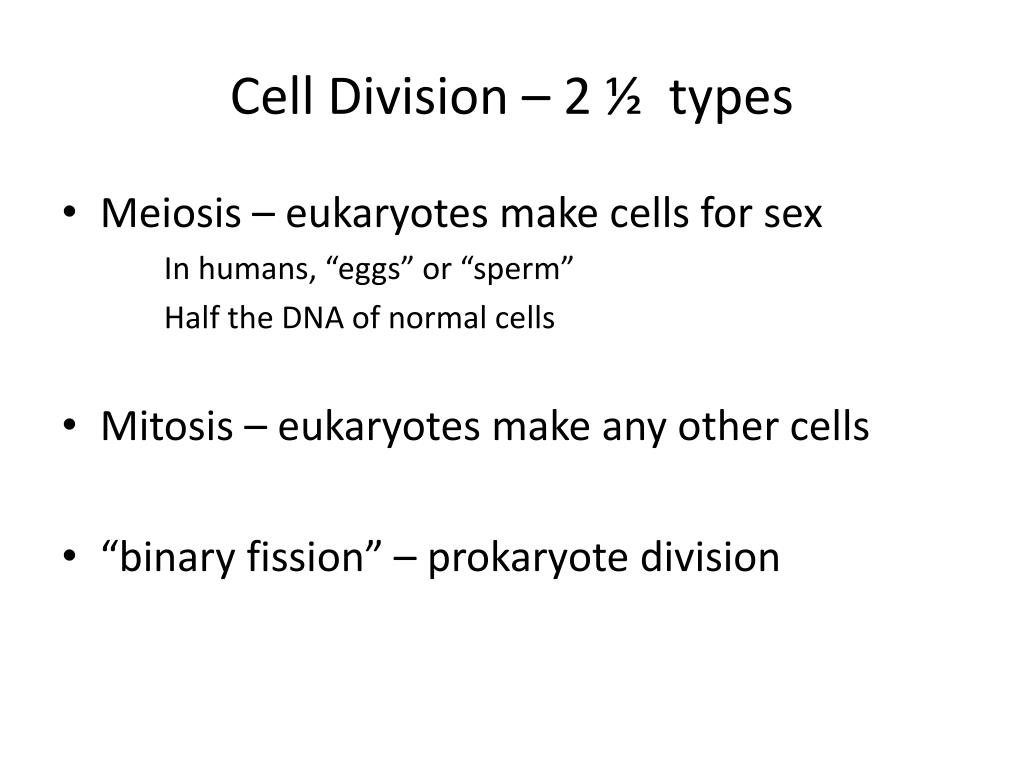 Cell Division – 2 ½ types

• Meiosis – eukaryotes make cells for sex

In humans, “eggs” or “sperm”

Half the DNA of normal cells

• Mitosis – eukaryotes make any other cells

• “binary fission” – prokaryote division